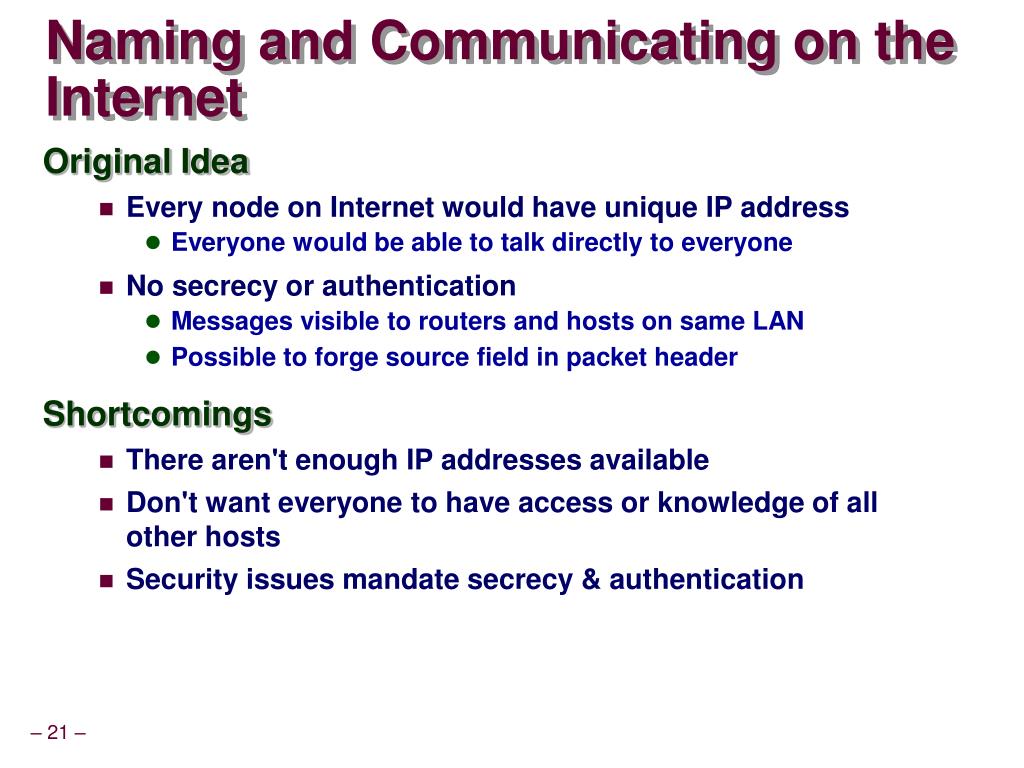 Naming and Communicating on the Internet

Original Idea

Every node on Internet would have unique IP address

Everyone would be able to talk directly to everyone

No secrecy or authentication

Messages visible to routers and hosts on same LAN

Possible to forge source field in packet header

Shortcomings

There aren't enough IP addresses available

Don't want everyone to have access or knowledge of all other hosts

Security issues mandate secrecy & authentication

– 21 –